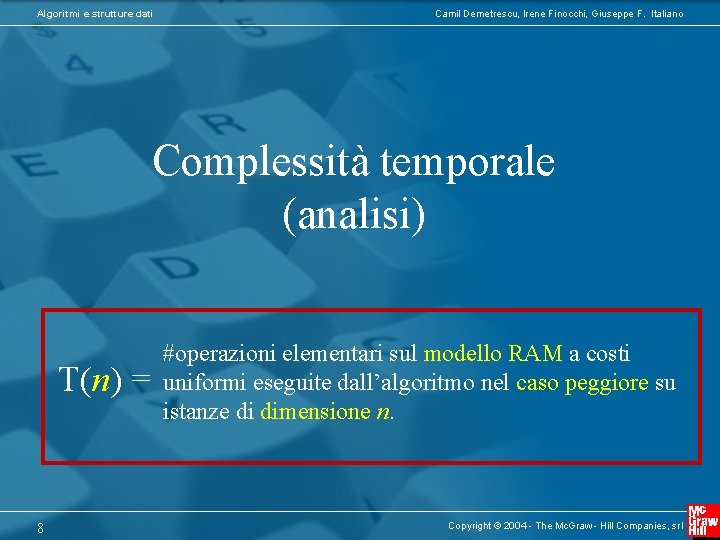 Algoritmi e strutture dati

Camil Demetrescu, Irene Finocchi, Giuseppe F. Italiano

Complessità temporale (analisi)

$T(n) =$ #operazioni elementari sul modello RAM a costi uniformi eseguite dall'algoritmo nel caso peggiore su istanze di dimensione $n$.

8

Copyright © 2004 - The McGraw - Hill Companies, srl

Mc Graw Hill